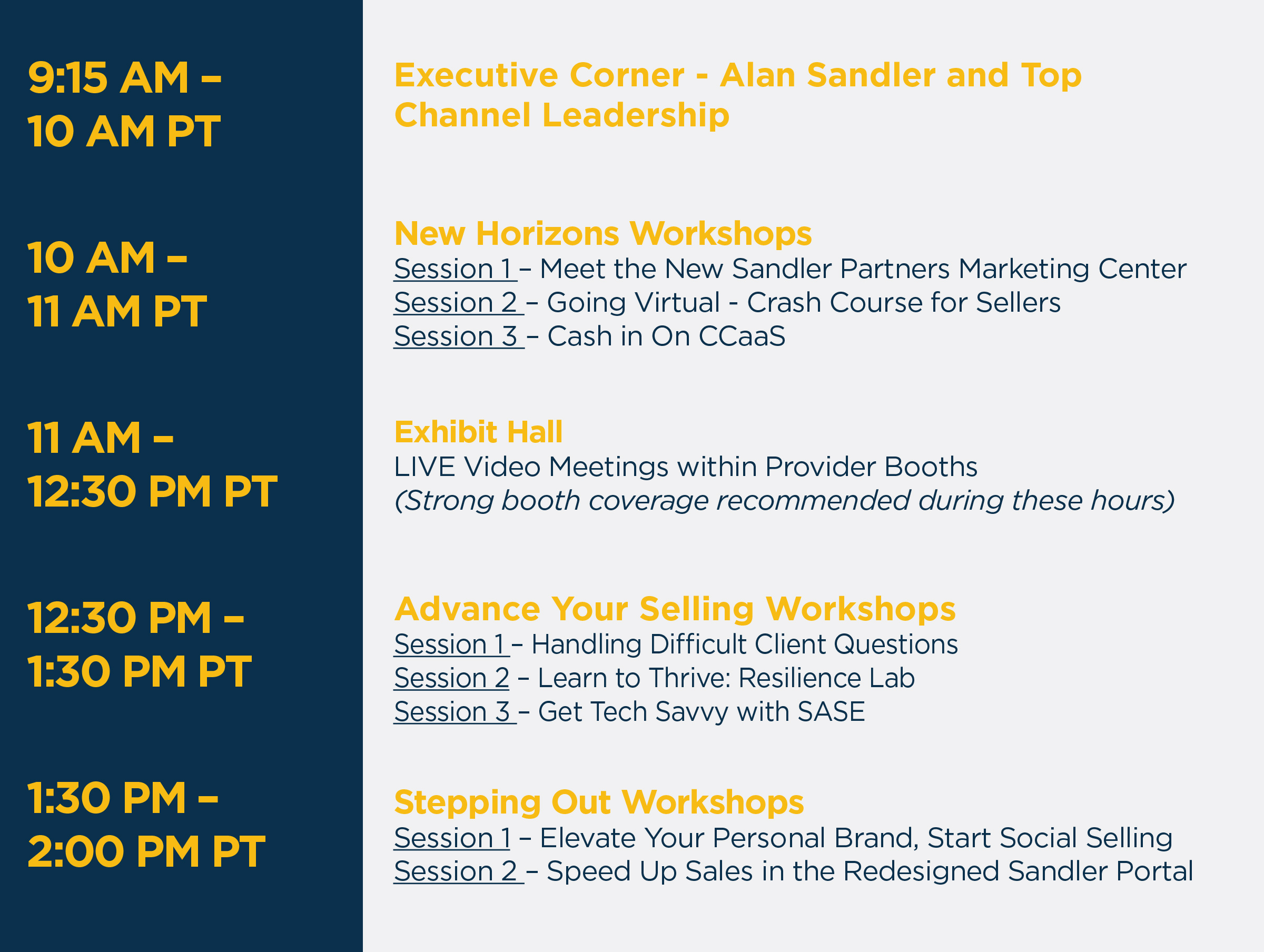 9:15 AM – 10 AM PT

Executive Corner - Alan Sandler and Top Channel Leadership

10 AM – 11 AM PT

New Horizons Workshops
Session 1 – Meet the New Sandler Partners Marketing Center
Session 2 – Going Virtual - Crash Course for Sellers
Session 3 – Cash in On CCaaS

11 AM – 12:30 PM PT

Exhibit Hall
LIVE Video Meetings within Provider Booths
(Strong booth coverage recommended during these hours)

12:30 PM – 1:30 PM PT

Advance Your Selling Workshops
Session 1 – Handling Difficult Client Questions
Session 2 – Learn to Thrive: Resilience Lab
Session 3 – Get Tech Savvy with SASE

1:30 PM – 2:00 PM PT

Stepping Out Workshops
Session 1 – Elevate Your Personal Brand, Start Social Selling
Session 2 – Speed Up Sales in the Redesigned Sandler Portal